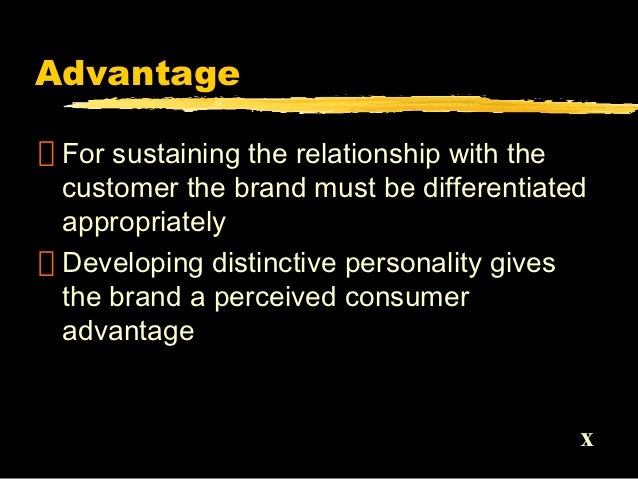 Advantage

For sustaining the relationship with the customer the brand must be differentiated appropriately

Developing distinctive personality gives the brand a perceived consumer advantage

X